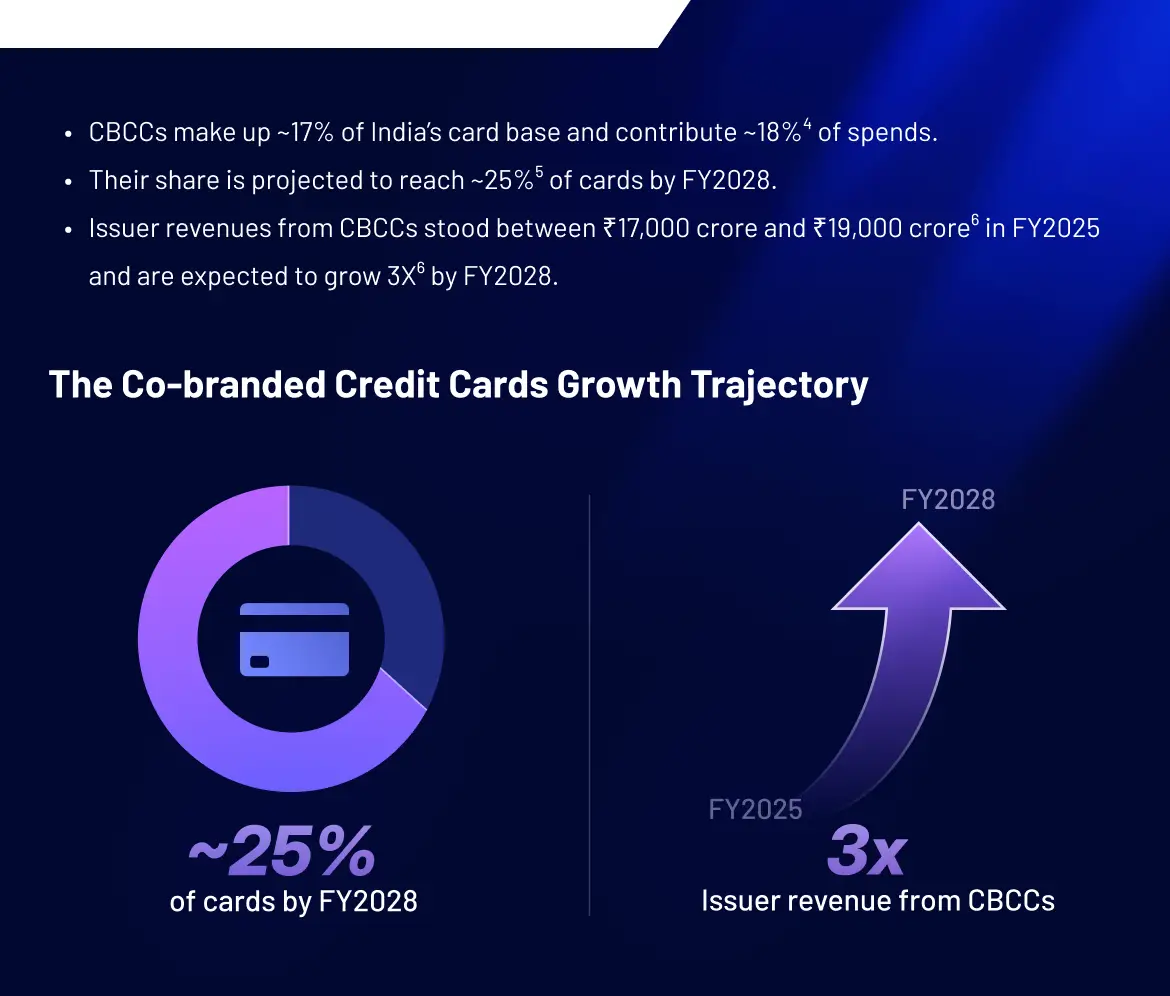 - CBCCs make up ~17% of India's card base and contribute ~18%$^4$ of spends.
- Their share is projected to reach ~25%$^5$ of cards by FY2028.
- Issuer revenues from CBCCs stood between ₹17,000 crore and ₹19,000 crore$^6$ in FY2025 and are expected to grow 3X$^6$ by FY2028.

The Co-branded Credit Cards Growth Trajectory

~25%
of cards by FY2028

FY2028
FY2025
3x
Issuer revenue from CBCCs